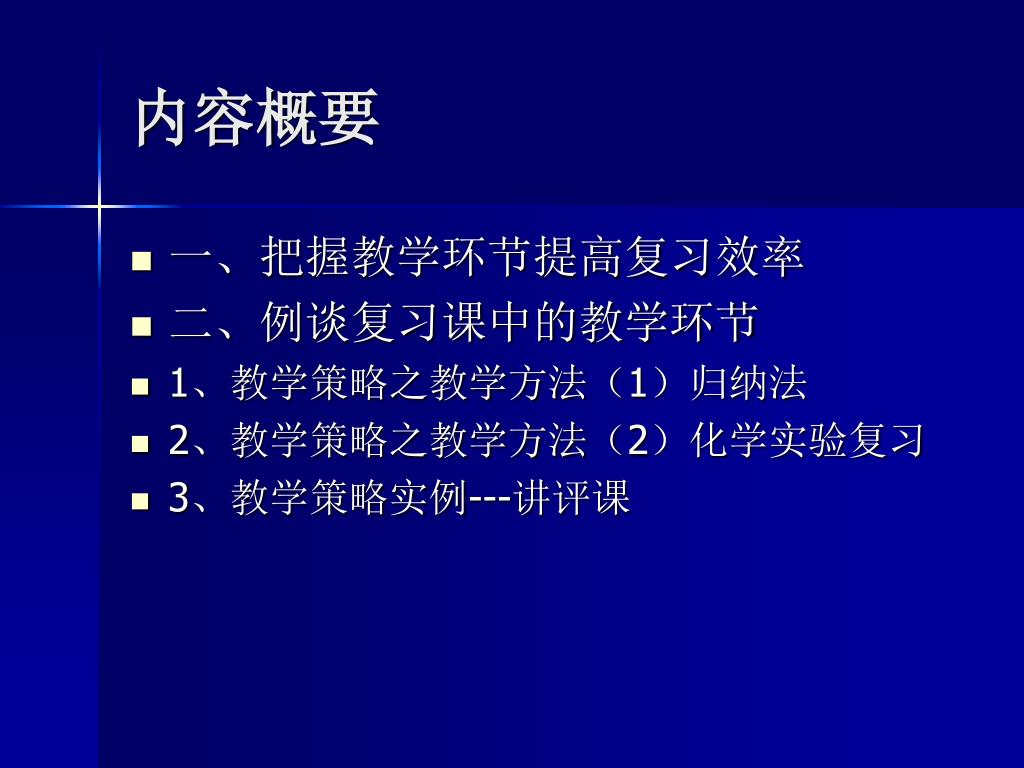 内容概要

- 一、把握教学环节提高复习效率
- 二、例谈复习课中的教学环节
- 1、教学策略之教学方法（1）归纳法
- 2、教学策略之教学方法（2）化学实验复习
- 3、教学策略实例---讲评课